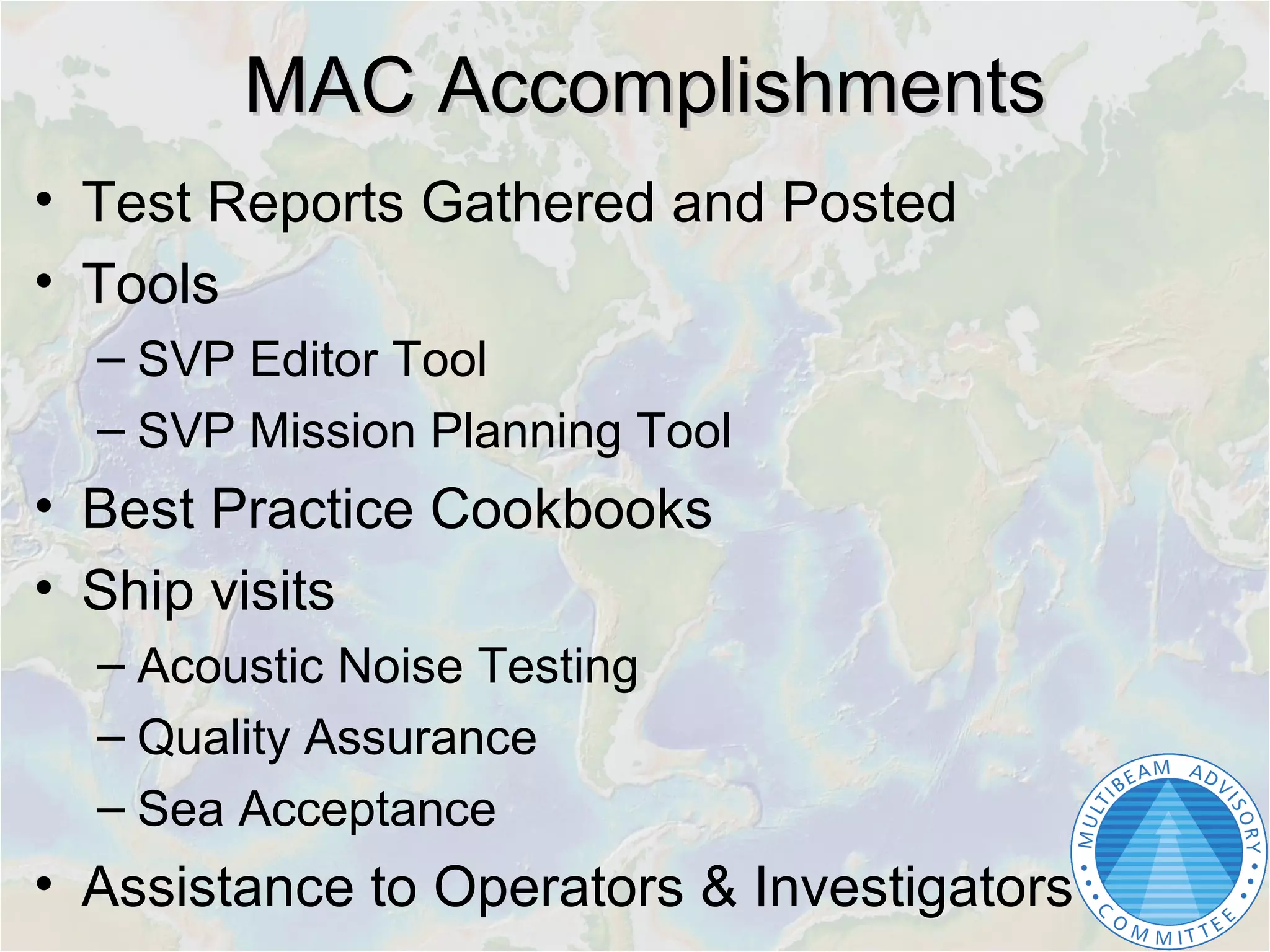 MAC Accomplishments

• Test Reports Gathered and Posted
• Tools
– SVP Editor Tool
– SVP Mission Planning Tool
• Best Practice Cookbooks
• Ship visits
– Acoustic Noise Testing
– Quality Assurance
– Sea Acceptance
• Assistance to Operators & Investigators

MULTIBEAM ADVISORY COMMITTEE